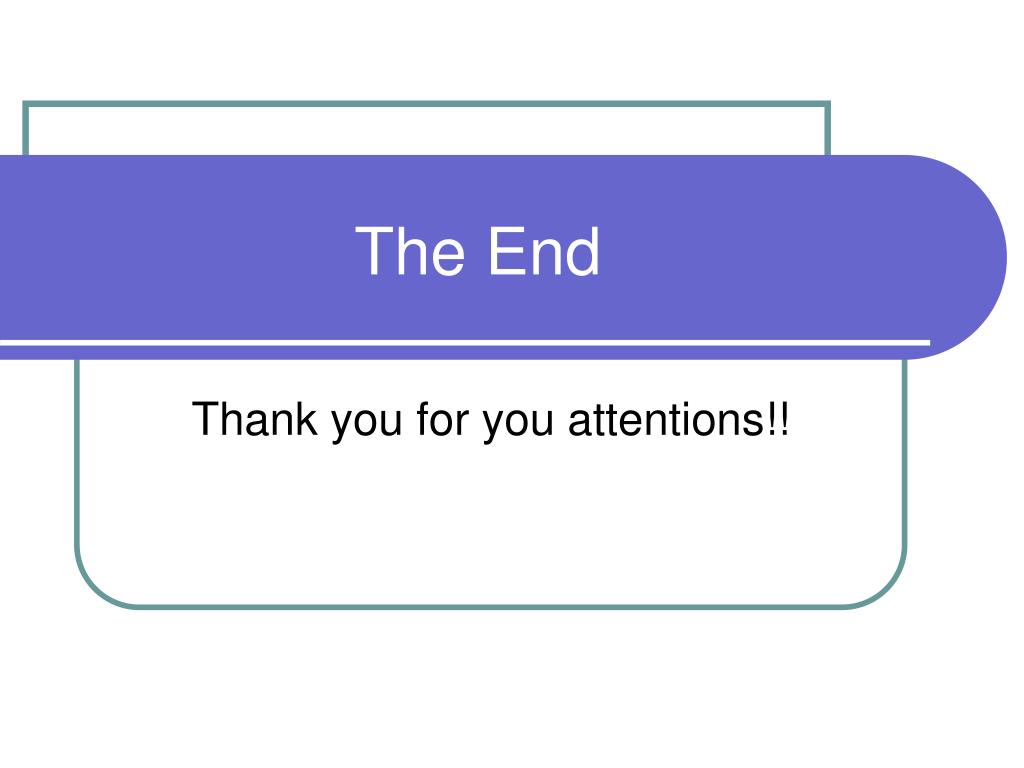 The End

Thank you for you attentions!!